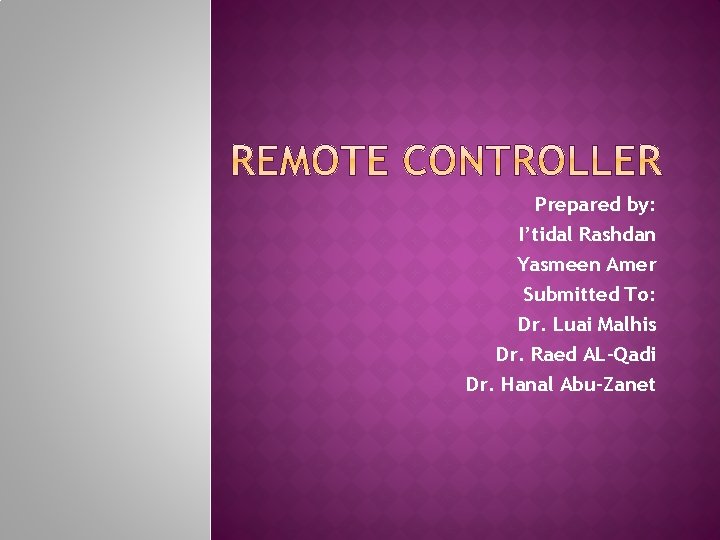 REMOTE CONTROLLER

Prepared by:
I’tidal Rashdan
Yasmeen Amer
Submitted To:
Dr. Luai Malhis
Dr. Raed AL-Qadi
Dr. Hanal Abu-Zanet